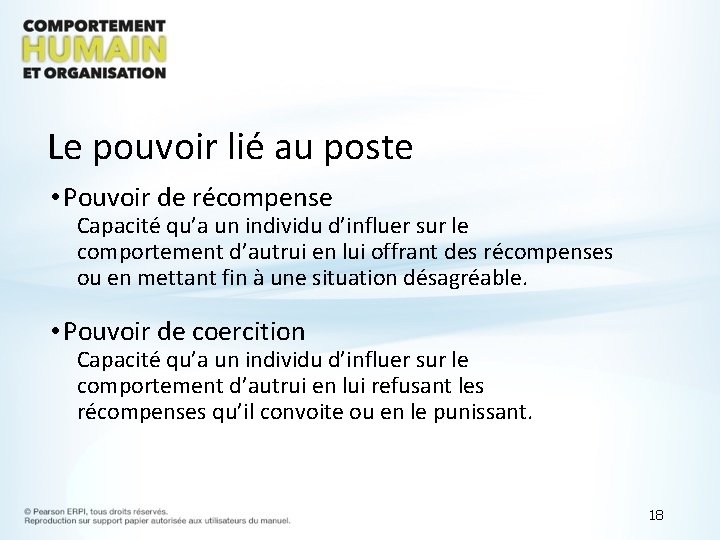 COMPORTEMENT
HUMAIN
ET ORGANISATION

Le pouvoir lié au poste

• Pouvoir de récompense
Capacité qu'a un individu d'influer sur le comportement d'autrui en lui offrant des récompenses ou en mettant fin à une situation désagréable.

• Pouvoir de coercition
Capacité qu'a un individu d'influer sur le comportement d'autrui en lui refusant les récompenses qu'il convoite ou en le punissant.

© Pearson ERPI, tous droits réservés.
Reproduction sur support papier autorisée aux utilisateurs du manuel.

18